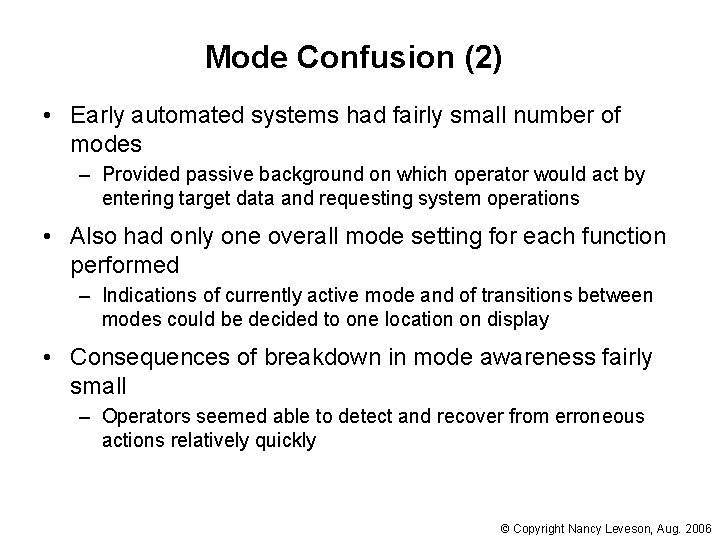 Mode Confusion (2)

• Early automated systems had fairly small number of modes
  – Provided passive background on which operator would act by entering target data and requesting system operations

• Also had only one overall mode setting for each function performed
  – Indications of currently active mode and of transitions between modes could be decided to one location on display

• Consequences of breakdown in mode awareness fairly small
  – Operators seemed able to detect and recover from erroneous actions relatively quickly

© Copyright Nancy Leveson, Aug. 2006